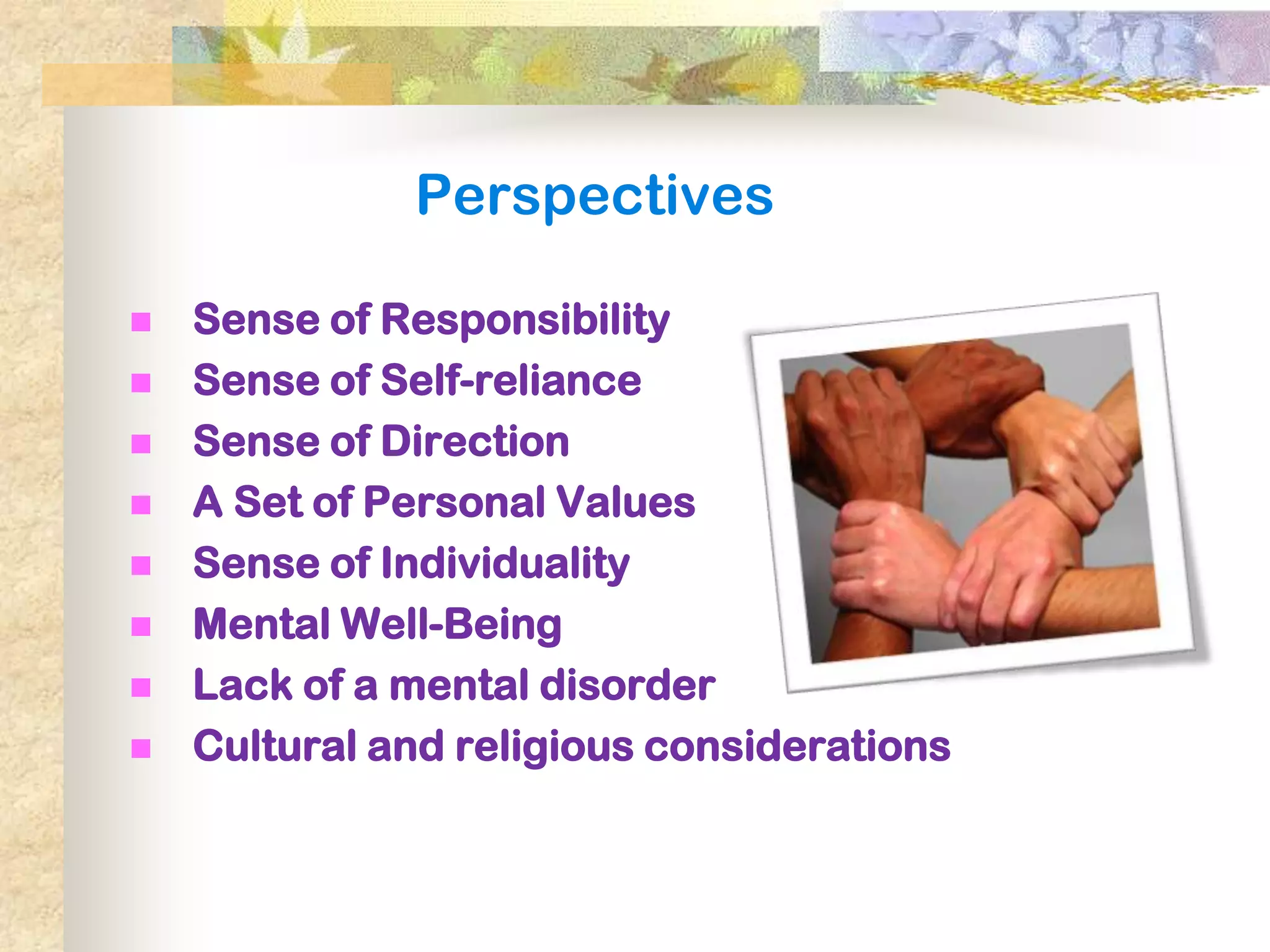 Perspectives

- Sense of Responsibility
- Sense of Self-reliance
- Sense of Direction
- A Set of Personal Values
- Sense of Individuality
- Mental Well-Being
- Lack of a mental disorder
- Cultural and religious considerations